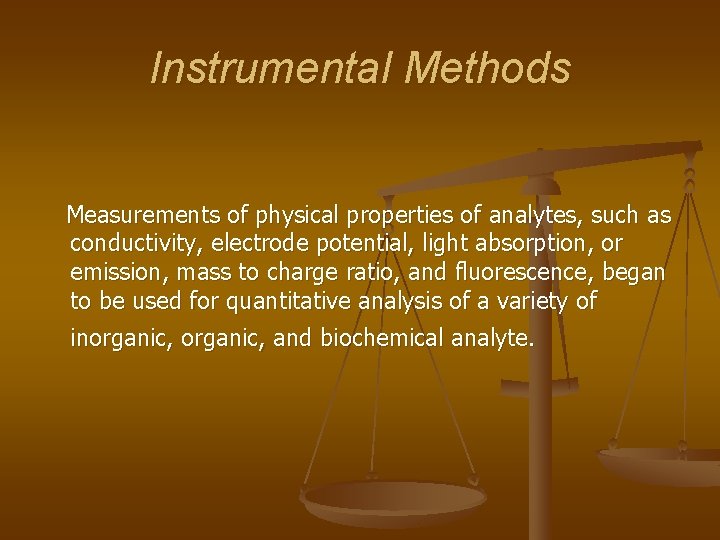 Instrumental Methods

Measurements of physical properties of analytes, such as conductivity, electrode potential, light absorption, or emission, mass to charge ratio, and fluorescence, began to be used for quantitative analysis of a variety of inorganic, organic, and biochemical analyte.